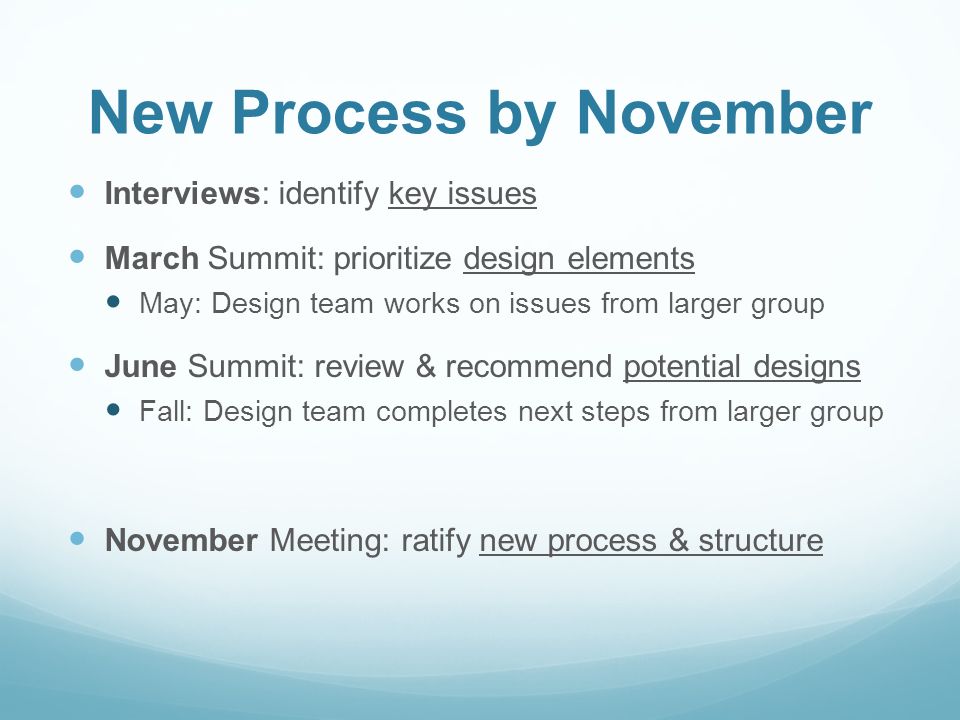 New Process by November

- Interviews: identify key issues
- March Summit: prioritize design elements
  - May: Design team works on issues from larger group
- June Summit: review & recommend potential designs
  - Fall: Design team completes next steps from larger group
- November Meeting: ratify new process & structure